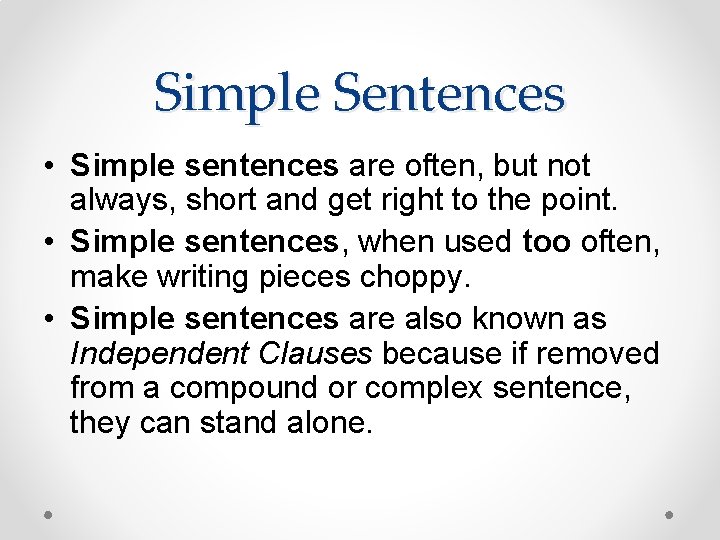 Simple Sentences

• Simple sentences are often, but not always, short and get right to the point.
• Simple sentences, when used too often, make writing pieces choppy.
• Simple sentences are also known as Independent Clauses because if removed from a compound or complex sentence, they can stand alone.